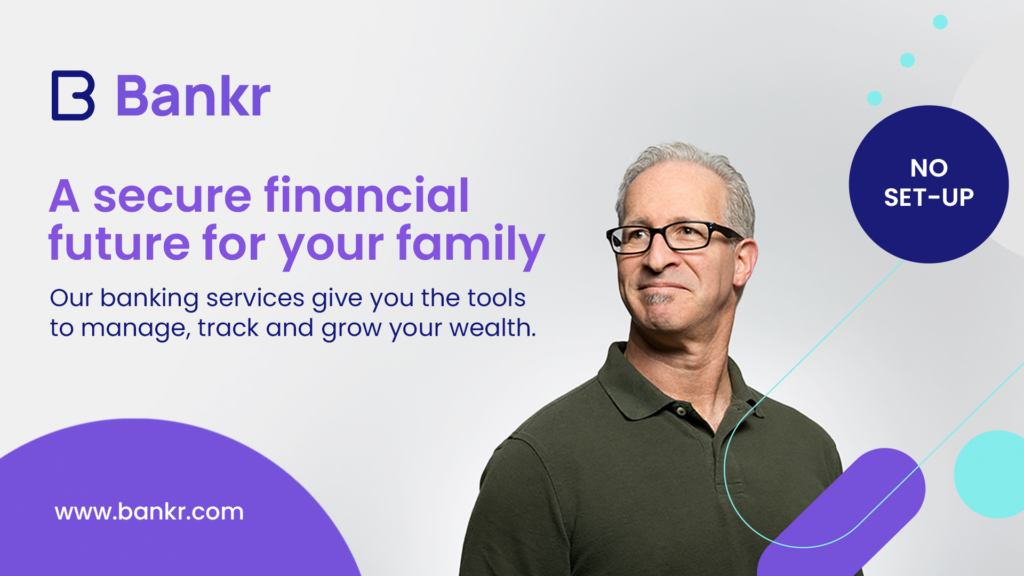 Bankr

A secure financial future for your family

Our banking services give you the tools to manage, track and grow your wealth.

NO SET-UP

www.bankr.com